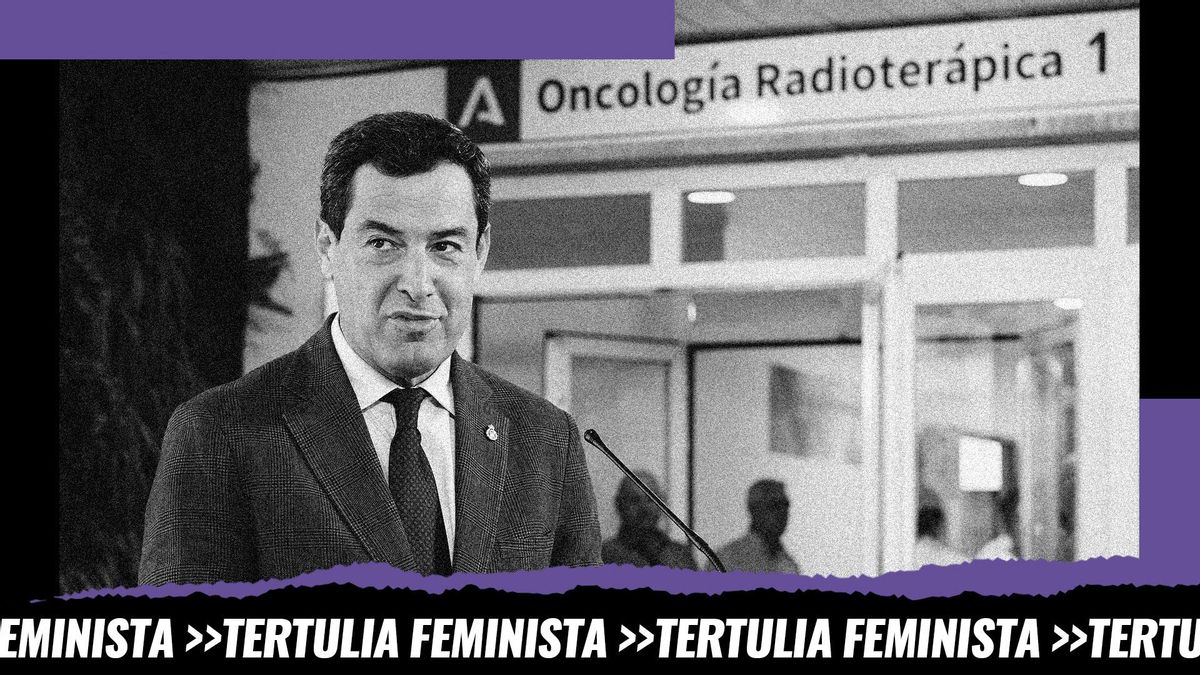 Oncología Radioterápica 1

EMINISTA >>TERTULIA FEMINISTA >>TERTULIA FEMINISTA >>TERTU